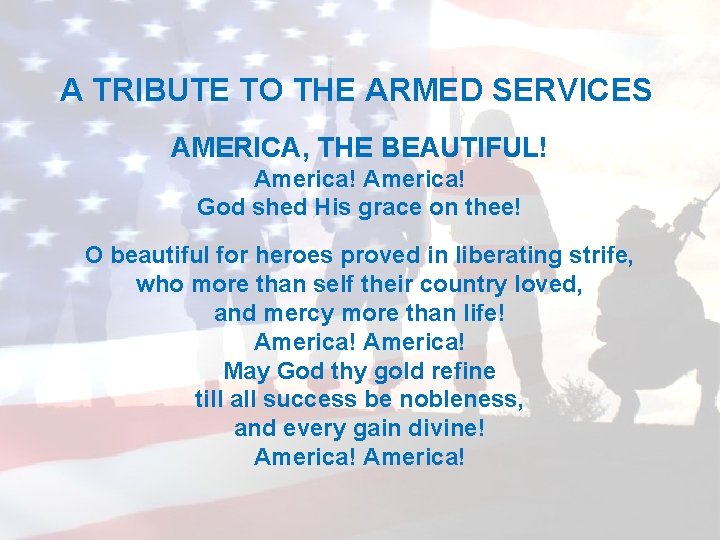 A TRIBUTE TO THE ARMED SERVICES

AMERICA, THE BEAUTIFUL!
America! America!
God shed His grace on thee!

O beautiful for heroes proved in liberating strife,
who more than self their country loved,
and mercy more than life!
America! America!
May God thy gold refine
till all success be nobleness,
and every gain divine!
America! America!